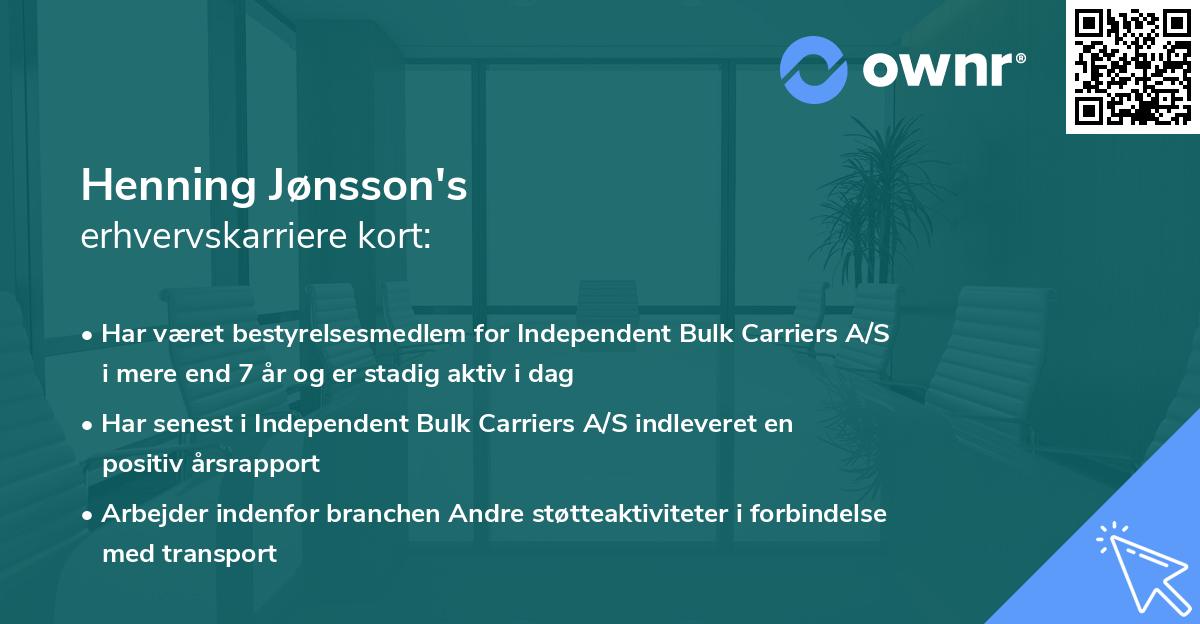 ownr®

Henning Jønsson's
erhvervskarriere kort:

• Har været bestyrelsesmedlem for Independent Bulk Carriers A/S i mere end 7 år og er stadig aktiv i dag
• Har senest i Independent Bulk Carriers A/S indleveret en positiv årsrapport
• Arbejder indenfor branchen Andre støtteaktiviteter i forbindelse med transport